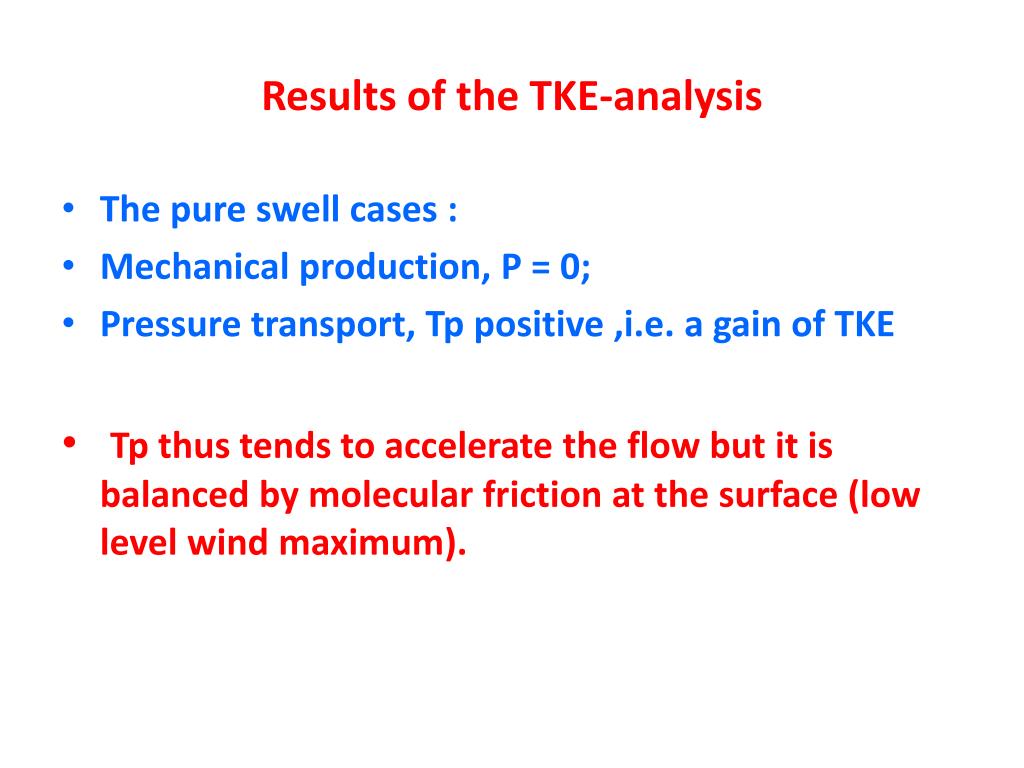 Results of the TKE-analysis

• The pure swell cases :
• Mechanical production, P = 0;
• Pressure transport, Tp positive ,i.e. a gain of TKE

• Tp thus tends to accelerate the flow but it is balanced by molecular friction at the surface (low level wind maximum).